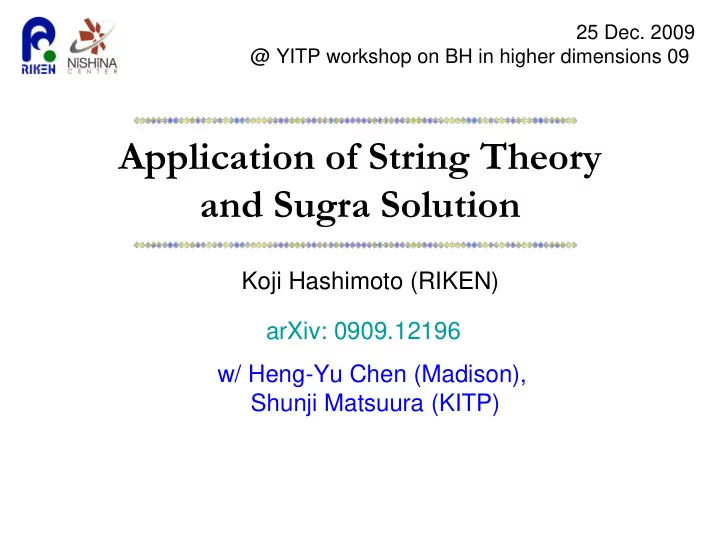 RIKEN

NiSHiNA CENTER

25 Dec. 2009
@ YITP workshop on BH in higher dimensions 09

Application of String Theory and Sugra Solution

Koji Hashimoto (RIKEN)

arXiv: 0909.12196

w/ Heng-Yu Chen (Madison), Shunji Matsuura (KITP)